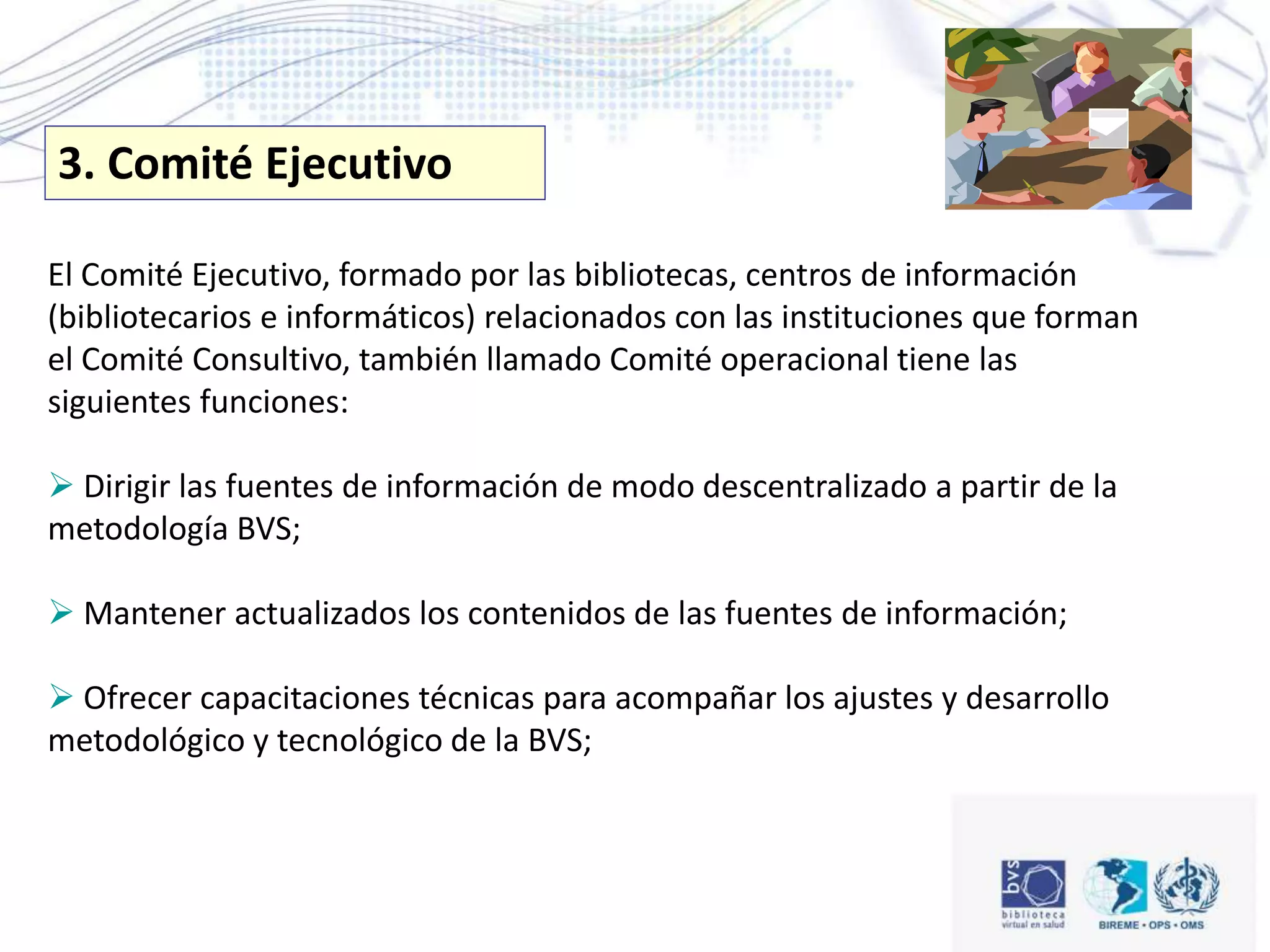 3. Comité Ejecutivo

El Comité Ejecutivo, formado por las bibliotecas, centros de información (bibliotecarios e informáticos) relacionados con las instituciones que forman el Comité Consultivo, también llamado Comité operacional tiene las siguientes funciones:

➢ Dirigir las fuentes de información de modo descentralizado a partir de la metodología BVS;

➢ Mantener actualizados los contenidos de las fuentes de información;

➢ Ofrecer capacitaciones técnicas para acompañar los ajustes y desarrollo metodológico y tecnológico de la BVS;

bvs
biblioteca
virtual en salud

BIREME • OPS • OMS